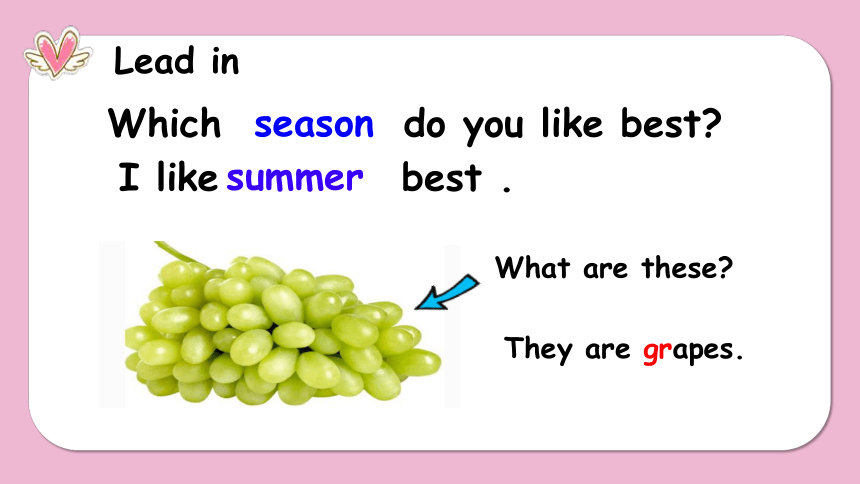 Lead in

Which season do you like best?
I like summer best .

What are these?

They are grapes.